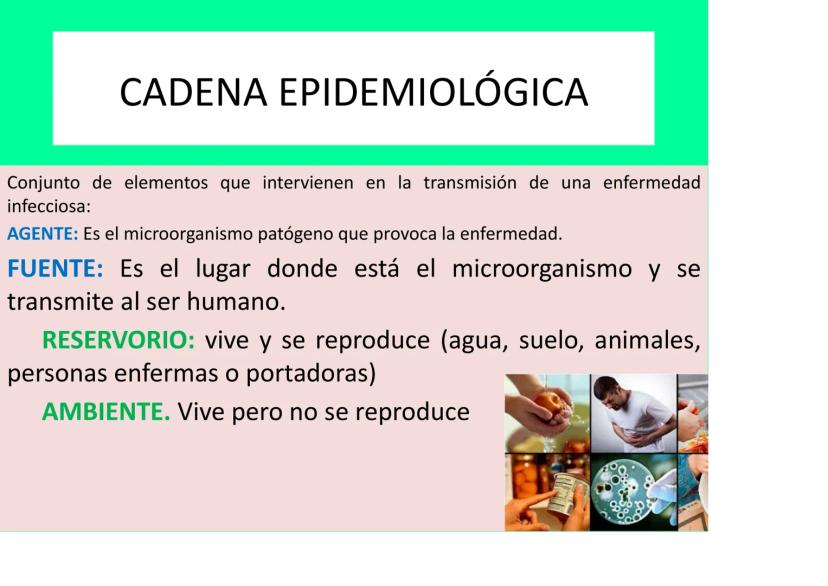 CADENA EPIDEMIOLÓGICA

Conjunto de elementos que intervienen en la transmisión de una enfermedad infecciosa:

AGENTE: Es el microorganismo patógeno que provoca la enfermedad.

FUENTE: Es el lugar donde está el microorganismo y se transmite al ser humano.

RESERVORIO: vive y se reproduce (agua, suelo, animales, personas enfermas o portadoras)

AMBIENTE. Vive pero no se reproduce